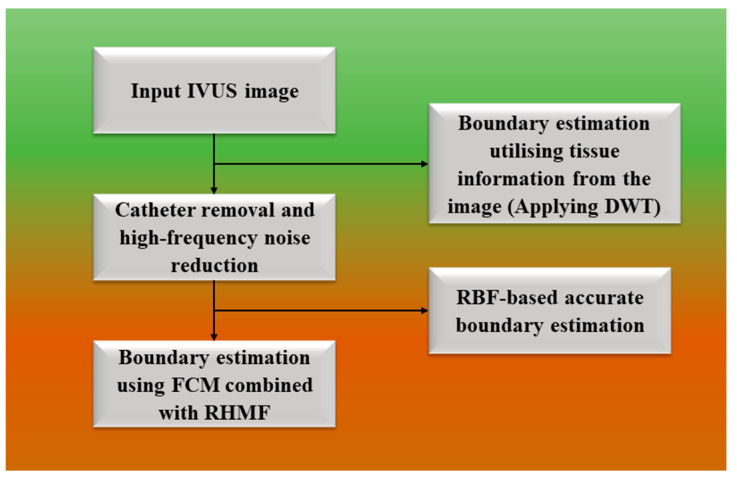 Input IVUS image

Boundary estimation utilising tissue information from the image (Applying DWT)

Catheter removal and high-frequency noise reduction

RBF-based accurate boundary estimation

Boundary estimation using FCM combined with RHMF